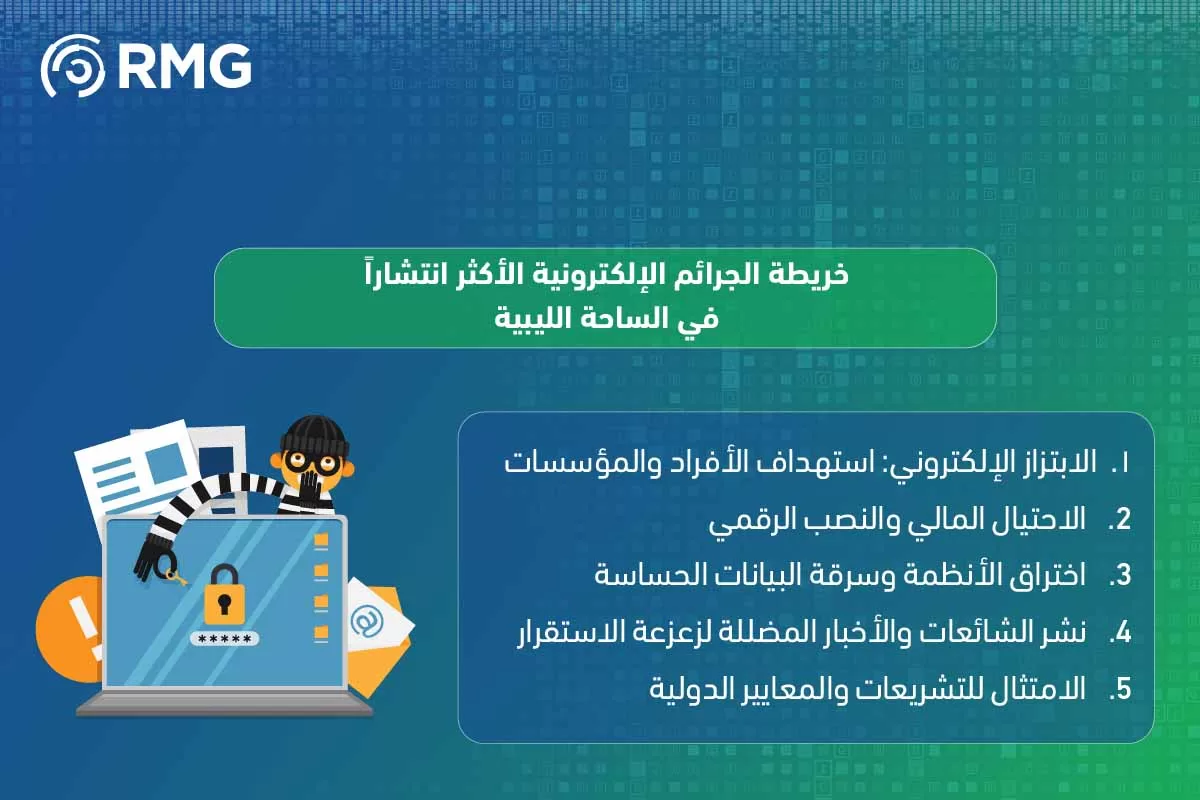 RMG

خريطة الجرائم الإلكترونية الأكثر انتشاراً
في الساحة الليبية

1. الابتزاز الإلكتروني: استهداف الأفراد والمؤسسات
2. الاحتيال المالي والنصب الرقمي
3. اختراق الأنظمة وسرقة البيانات الحساسة
4. نشر الشائعات والأخبار المضللة لزعزعة الاستقرار
5. الامتثال للتشريعات والمعايير الدولية

*****